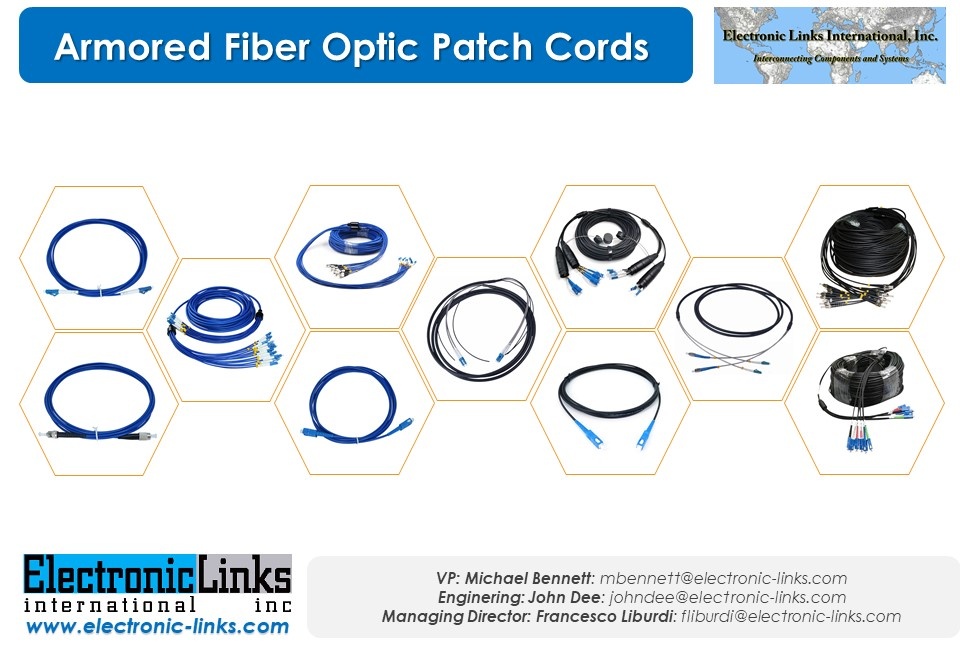 Armored Fiber Optic Patch Cords

Electronic Links International, Inc.
Interconnecting Components and Systems

ElectronicLinks
international inc
www.electronic-links.com

VP: Michael Bennett: mbennett@electronic-links.com
Enginering: John Dee: johndee@electronic-links.com
Managing Director: Francesco Liburdi: fliburdi@electronic-links.com